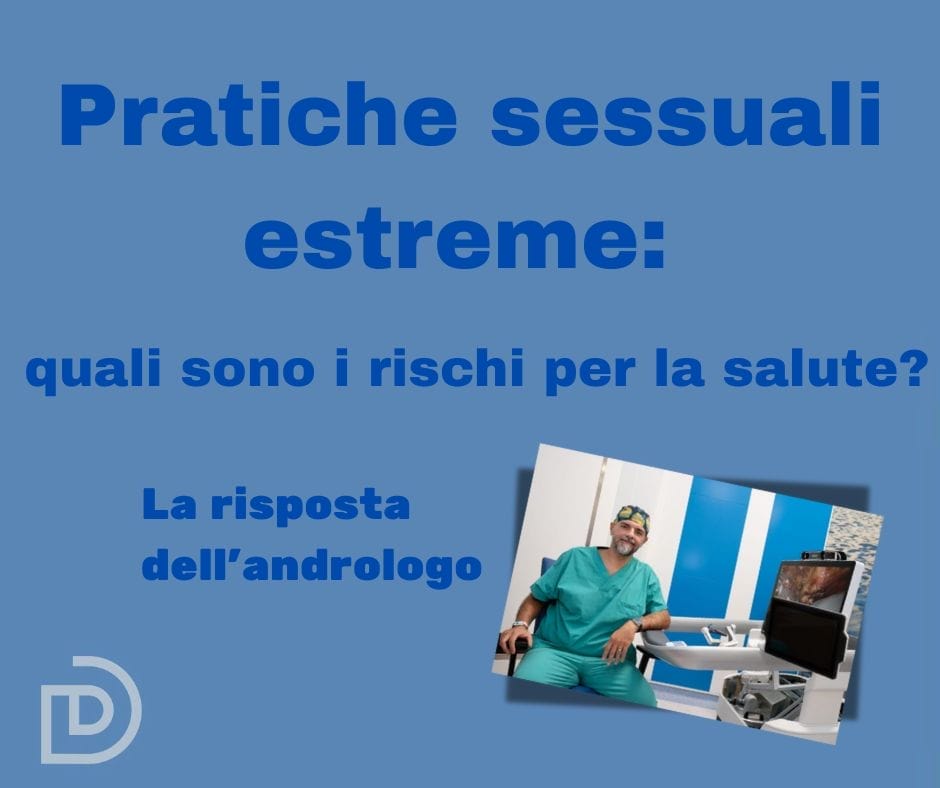 Pratiche sessuali estreme:

quali sono i rischi per la salute?

La risposta dell'andrologo

D